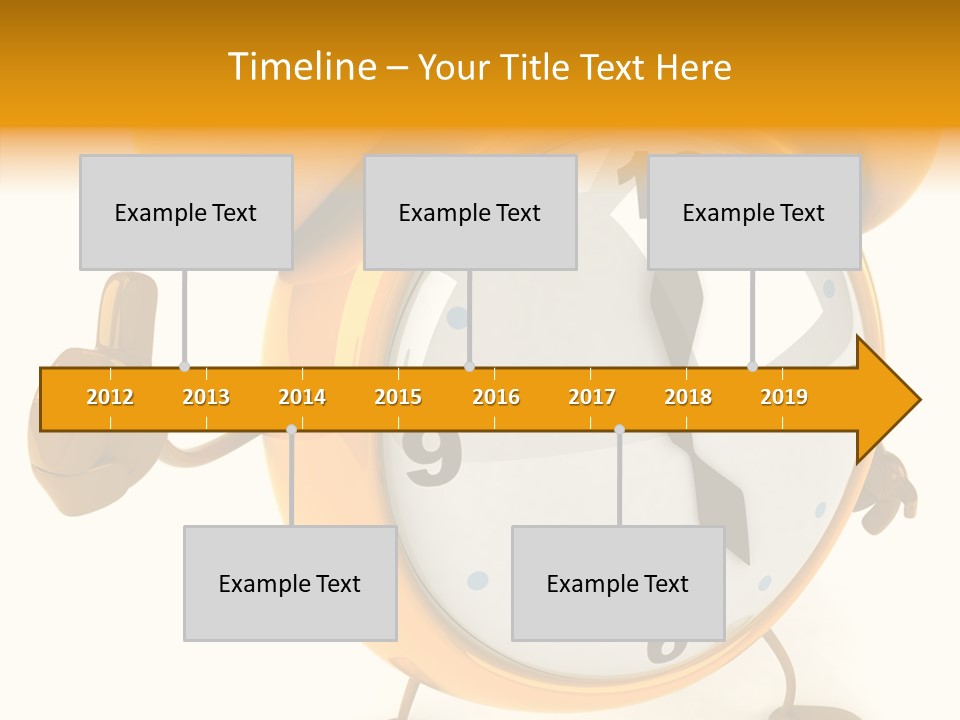 Timeline – Your Title Text Here

Example Text

Example Text

Example Text

2012 2013 2014 2015 2016 2017 2018 2019

Example Text

Example Text